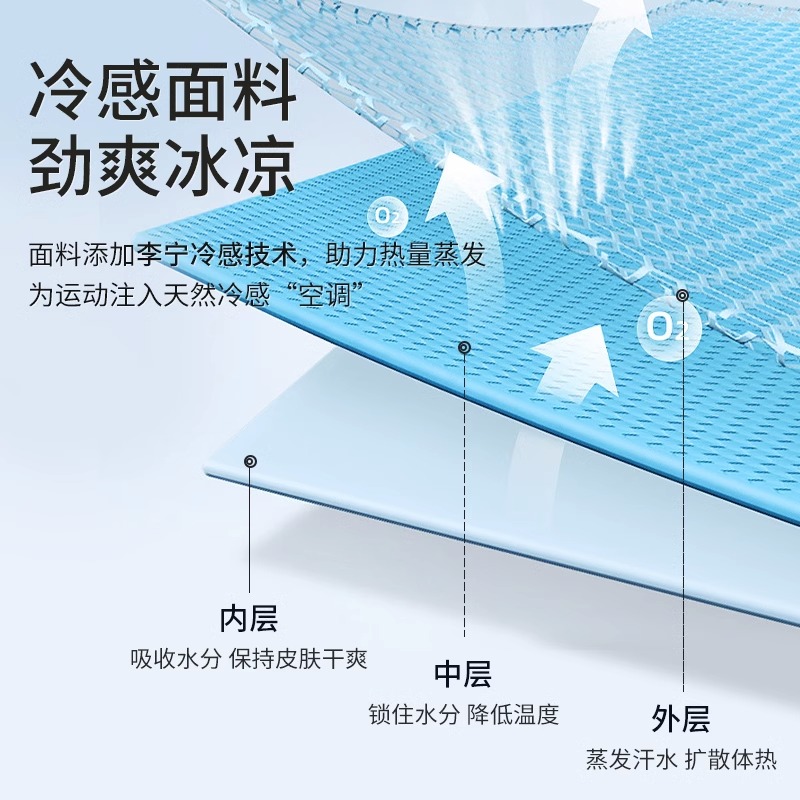 冷感面料
劲爽冰凉

面料添加李宁冷感技术，助力热量蒸发
为运动注入天然冷感“空调”

$O_2$

$O_2$

内层
吸收水分 保持皮肤干爽

中层
锁住水分 降低温度

外层
蒸发汗水 扩散体热